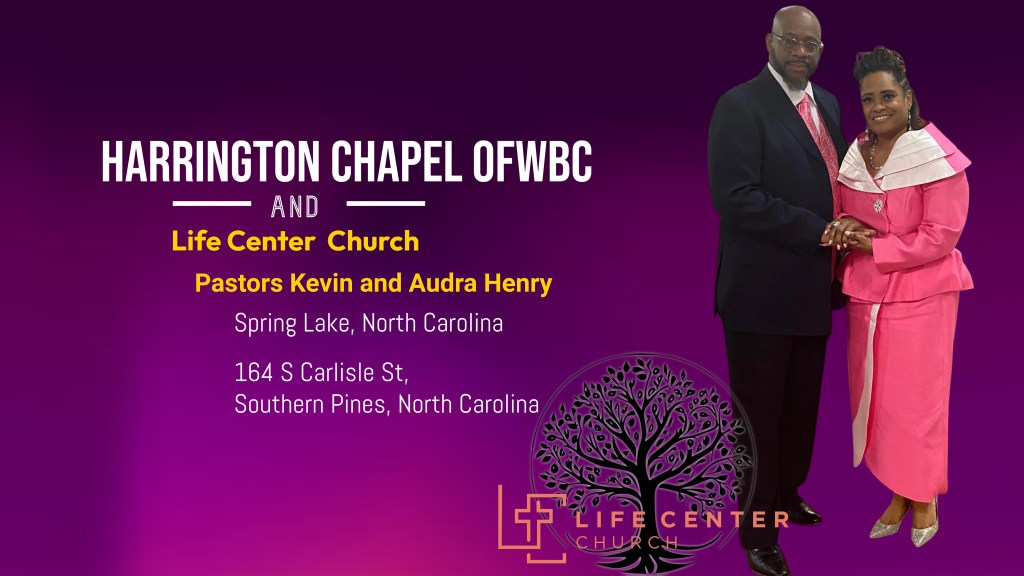 HARRINGTON CHAPEL OFWBC

AND

Life Center Church

Pastors Kevin and Audra Henry

Spring Lake, North Carolina

164 S Carlisle St,
Southern Pines, North Carolina

LIFE CENTER
CHURCH